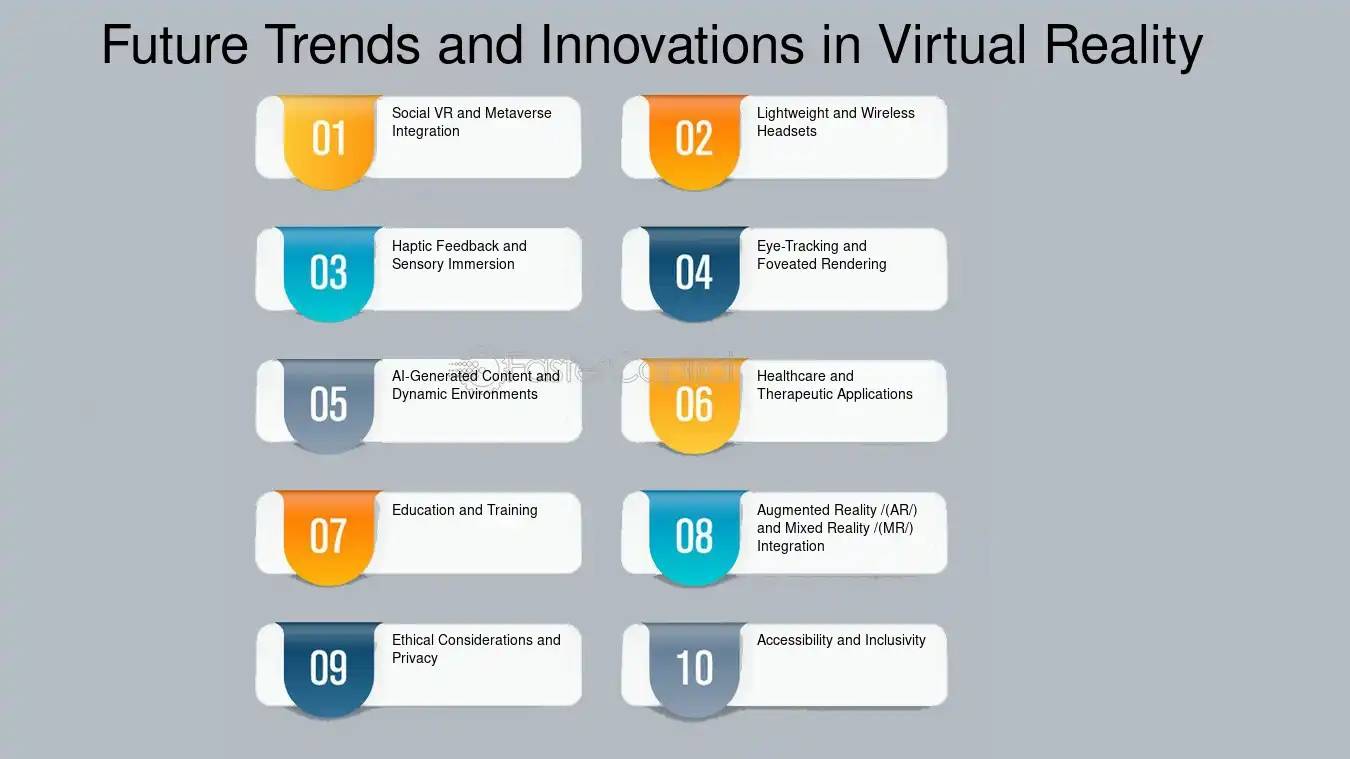 Future Trends and Innovations in Virtual Reality

01
Social VR and Metaverse Integration

02
Lightweight and Wireless Headsets

03
Haptic Feedback and Sensory Immersion

04
Eye-Tracking and Foveated Rendering

05
AI-Generated Content and Dynamic Environments

06
Healthcare and Therapeutic Applications

07
Education and Training

08
Augmented Reality /(AR/) and Mixed Reality /(MR/) Integration

09
Ethical Considerations and Privacy

10
Accessibility and Inclusivity

FasterCapital